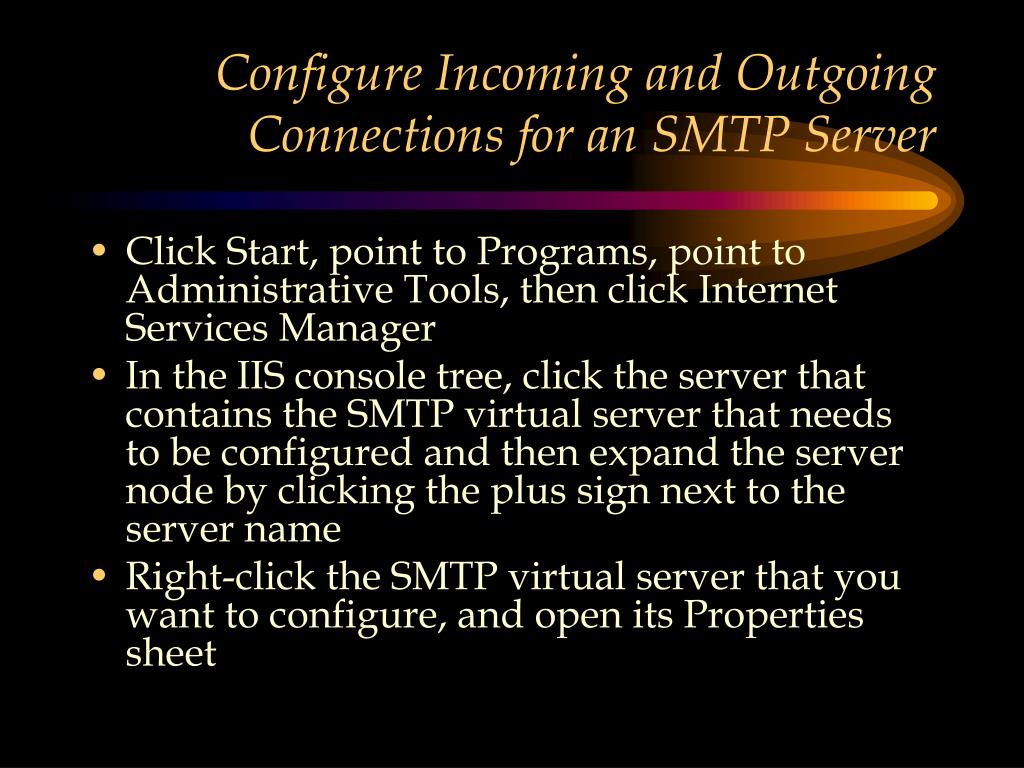 Configure Incoming and Outgoing Connections for an SMTP Server

• Click Start, point to Programs, point to Administrative Tools, then click Internet Services Manager
• In the IIS console tree, click the server that contains the SMTP virtual server that needs to be configured and then expand the server node by clicking the plus sign next to the server name
• Right-click the SMTP virtual server that you want to configure, and open its Properties sheet